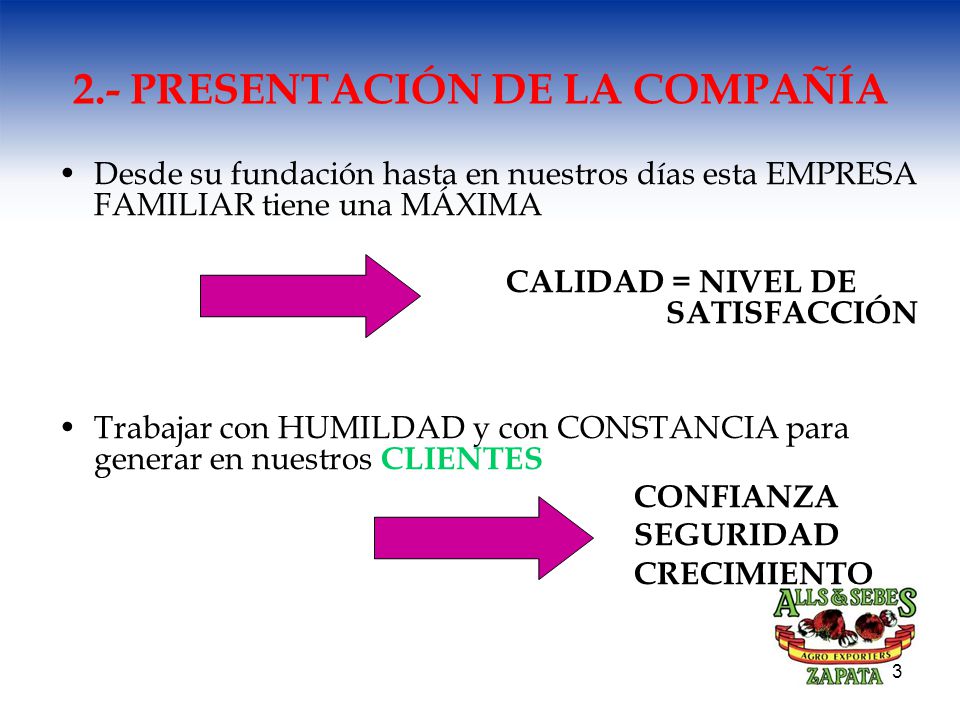 2.- PRESENTACIÓN DE LA COMPAÑÍA

• Desde su fundación hasta en nuestros días esta EMPRESA FAMILIAR tiene una MÁXIMA

CALIDAD = NIVEL DE SATISFACCIÓN

• Trabajar con HUMILDAD y con CONSTANCIA para generar en nuestros CLIENTES

CONFIANZA
SEGURIDAD
CRECIMIENTO

ALLS & SEBES
AGRO EXPORTERS
ZAPATA

3